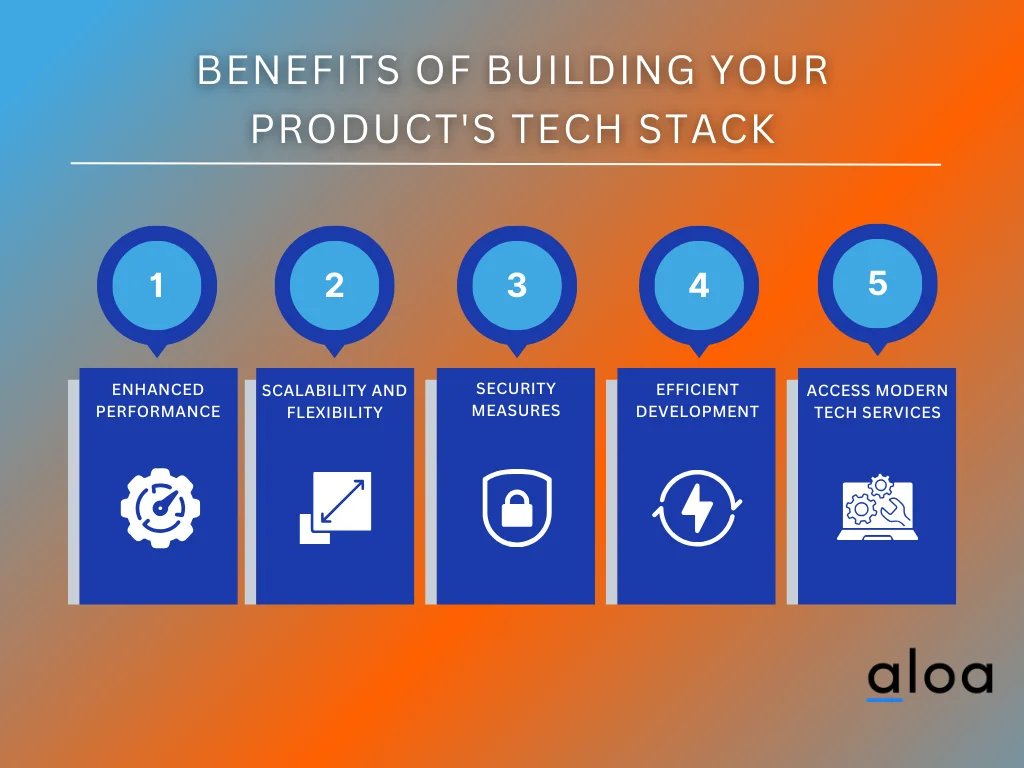 BENEFITS OF BUILDING YOUR PRODUCT'S TECH STACK

1

ENHANCED PERFORMANCE

2

SCALABILITY AND FLEXIBILITY

3

SECURITY MEASURES

4

EFFICIENT DEVELOPMENT

5

ACCESS MODERN TECH SERVICES

aloa